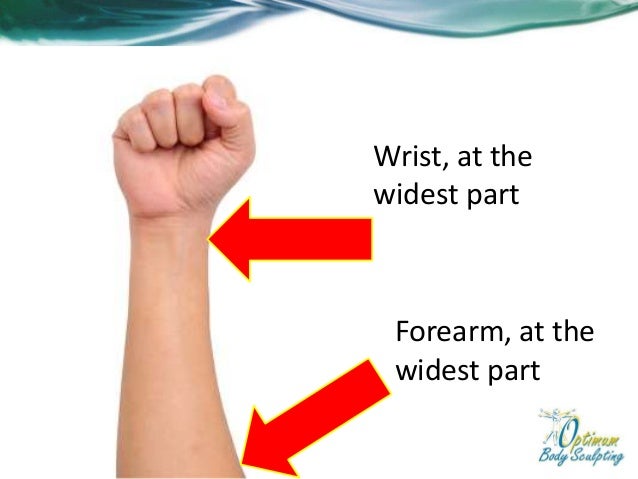 Wrist, at the widest part

Forearm, at the widest part

Optimum Body Sculpting